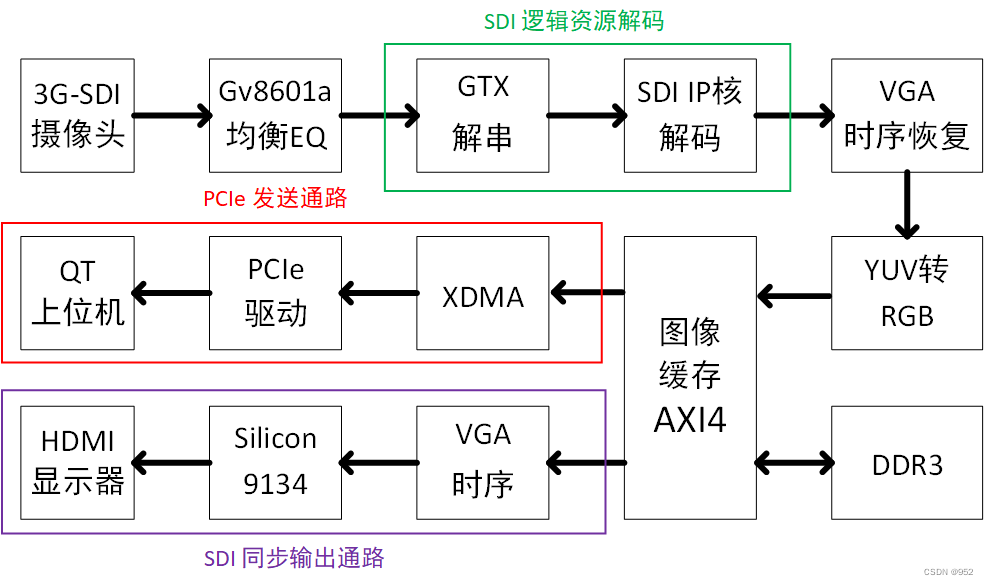 SDI 逻辑资源解码

3G-SDI 摄像头

Gv8601a 均衡EQ

GTX 解串

SDI IP核 解码

VGA 时序恢复

PCIe 发送通路

QT 上位机

PCIe 驱动

XDMA

图像 缓存 AXI4

YUV转 RGB

HDMI 显示器

Silicon 9134

VGA 时序

DDR3

SDI 同步输出通路

CSDN @952